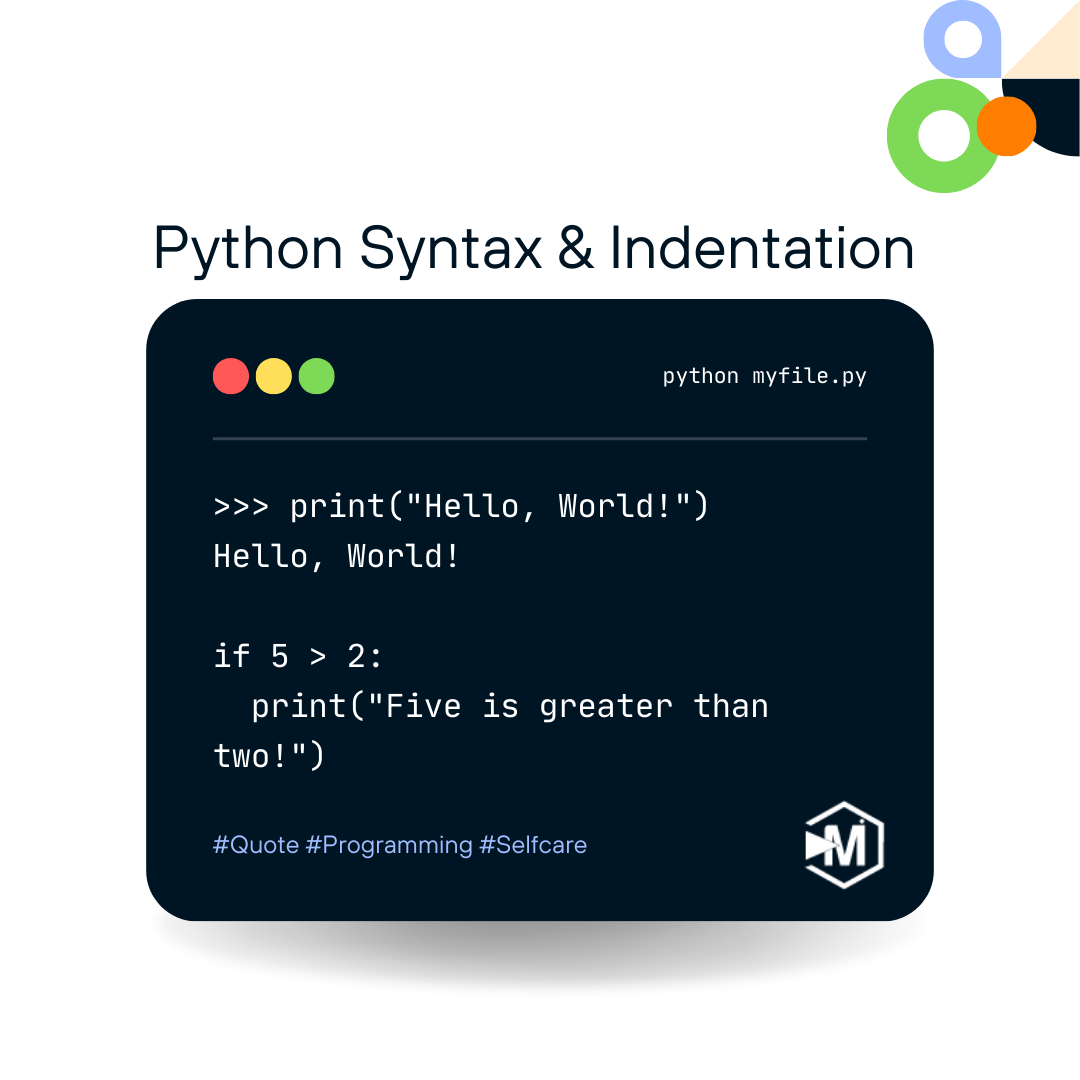 Python Syntax & Indentation

python myfile.py

>>> print("Hello, World!")
Hello, World!

if 5 > 2:
  print("Five is greater than two!")

#Quote #Programming #Selfcare

M